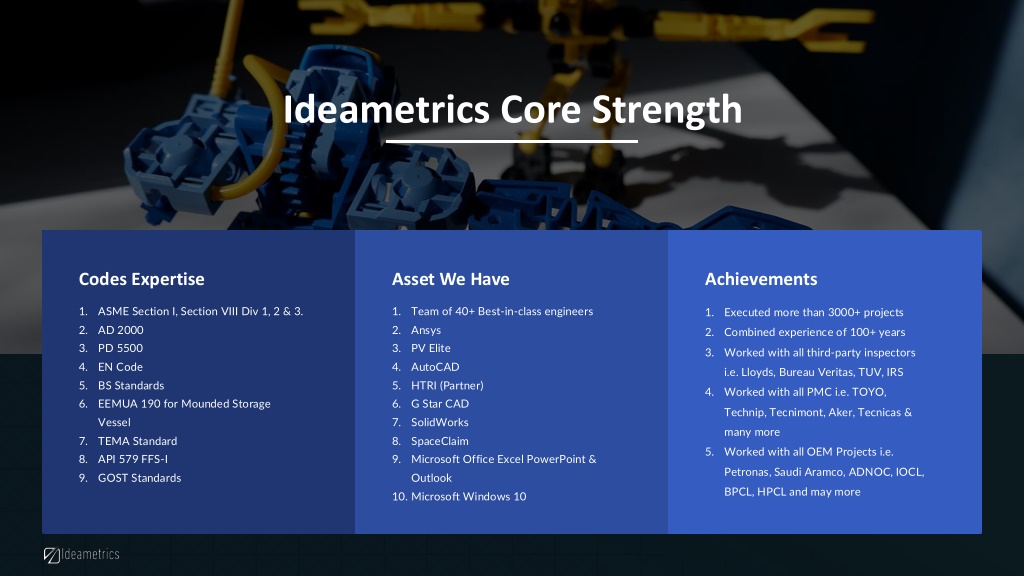 Ideametrics Core Strength

Codes Expertise

1. ASME Section I, Section VIII Div 1, 2 & 3.
2. AD 2000
3. PD 5500
4. EN Code
5. BS Standards
6. EEMUA 190 for Mounded Storage Vessel
7. TEMA Standard
8. API 579 FFS-I
9. GOST Standards

Asset We Have

1. Team of 40+ Best-in-class engineers
2. Ansys
3. PV Elite
4. AutoCAD
5. HTRI (Partner)
6. G Star CAD
7. SolidWorks
8. SpaceClaim
9. Microsoft Office Excel PowerPoint & Outlook
10. Microsoft Windows 10

Achievements

1. Executed more than 3000+ projects
2. Combined experience of 100+ years
3. Worked with all third-party inspectors i.e. Lloyds, Bureau Veritas, TUV, IRS
4. Worked with all PMC i.e. TOYO, Technip, Tecnimont, Aker, Tecnicas & many more
5. Worked with all OEM Projects i.e. Petronas, Saudi Aramco, ADNOC, IOCL, BPCL, HPCL and may more

Ideametrics